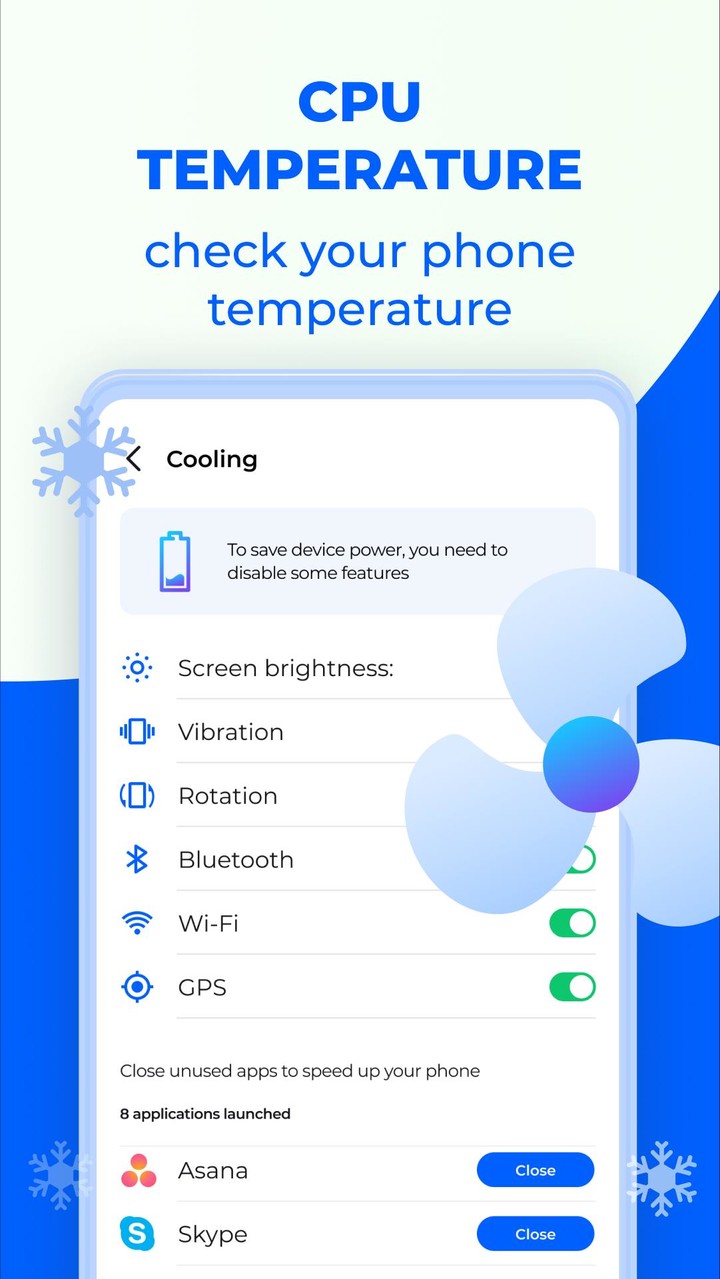 CPU TEMPERATURE

check your phone temperature

Cooling

To save device power, you need to disable some features

Screen brightness:

Vibration

Rotation

Bluetooth

Wi-Fi

GPS

Close unused apps to speed up your phone

8 applications launched

Asana Close

Skype Close